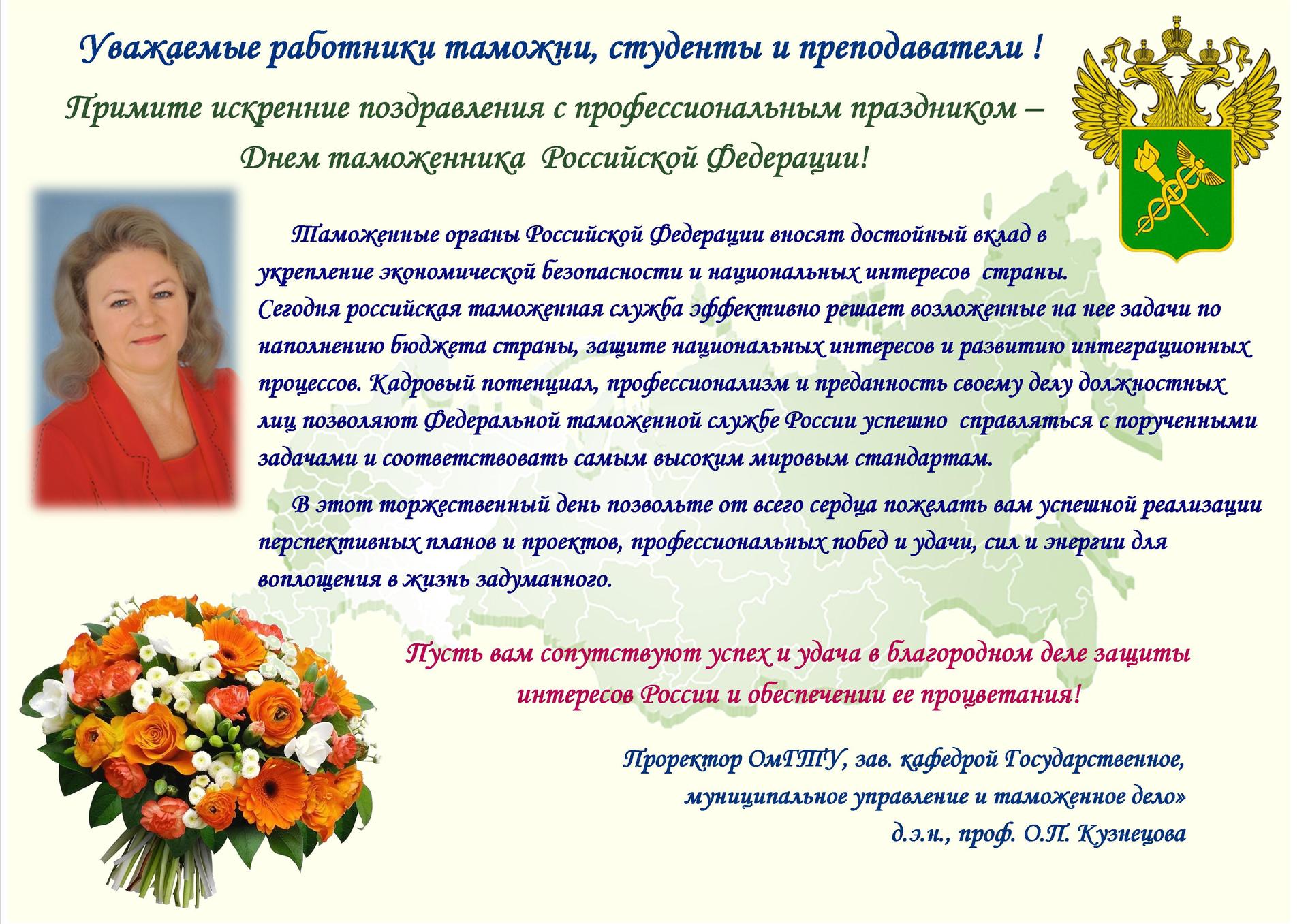 Уважаемые работники таможни, студенты и преподаватели !

Примите искренние поздравления с профессиональным праздником – Днем таможенника Российской Федерации!

Таможенные органы Российской Федерации вносят достойный вклад в укрепление экономической безопасности и национальных интересов страны. Сегодня российская таможенная служба эффективно решает возложенные на нее задачи по наполнению бюджета страны, защите национальных интересов и развитию интеграционных процессов. Кадровый потенциал, профессионализм и преданность своему делу должностных лиц позволяют Федеральной таможенной службе России успешно справляться с порученными задачами и соответствовать самым высоким мировым стандартам.

В этот торжественный день позвольте от всего сердца пожелать вам успешной реализации перспективных планов и проектов, профессиональных побед и удачи, сил и энергии для воплощения в жизнь задуманного.

Пусть вам сопутствуют успех и удача в благородном деле защиты интересов России и обеспечении ее процветания!

Проректор ОмГТУ, зав. кафедрой Государственное, муниципальное управление и таможенное дело»
д.э.н., проф. О.П. Кузнецова